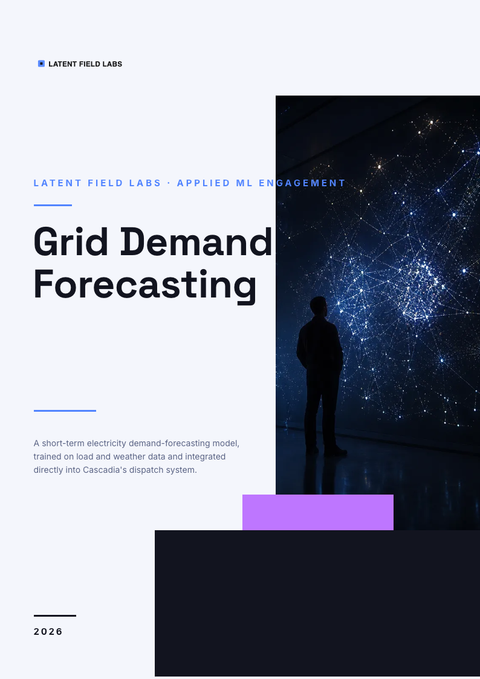 LATENT FIELD LABS

LATENT FIELD LABS · APPLIED ML ENGAGEMENT

Grid Demand Forecasting

A short-term electricity demand-forecasting model, trained on load and weather data and integrated directly into Cascadia's dispatch system.

2026